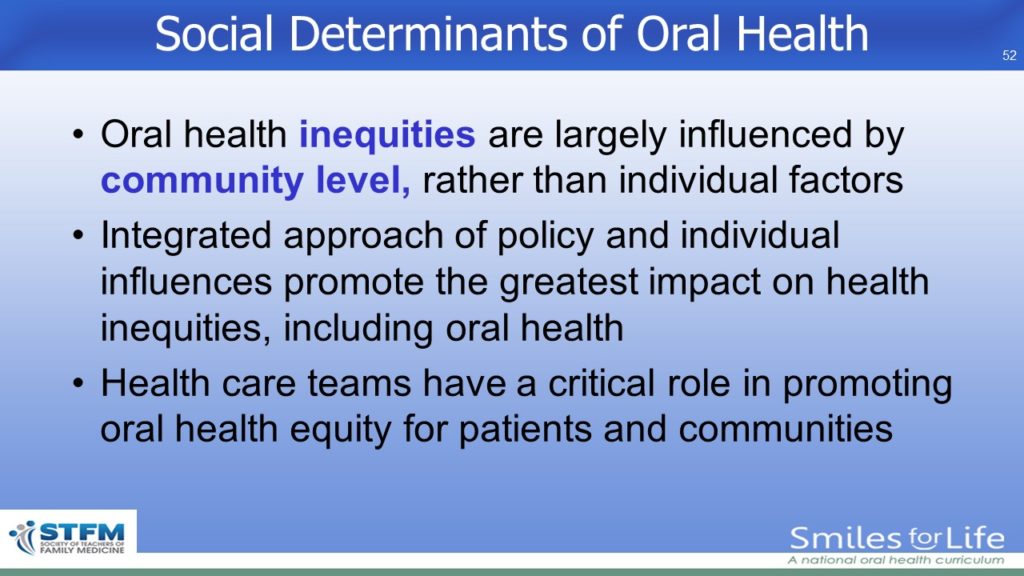 Social Determinants of Oral Health

52

• Oral health inequities are largely influenced by community level, rather than individual factors

• Integrated approach of policy and individual influences promote the greatest impact on health inequities, including oral health

• Health care teams have a critical role in promoting oral health equity for patients and communities

STFM SOCIETY OF TEACHERS OF FAMILY MEDICINE

Smiles for Life
A national oral health curriculum